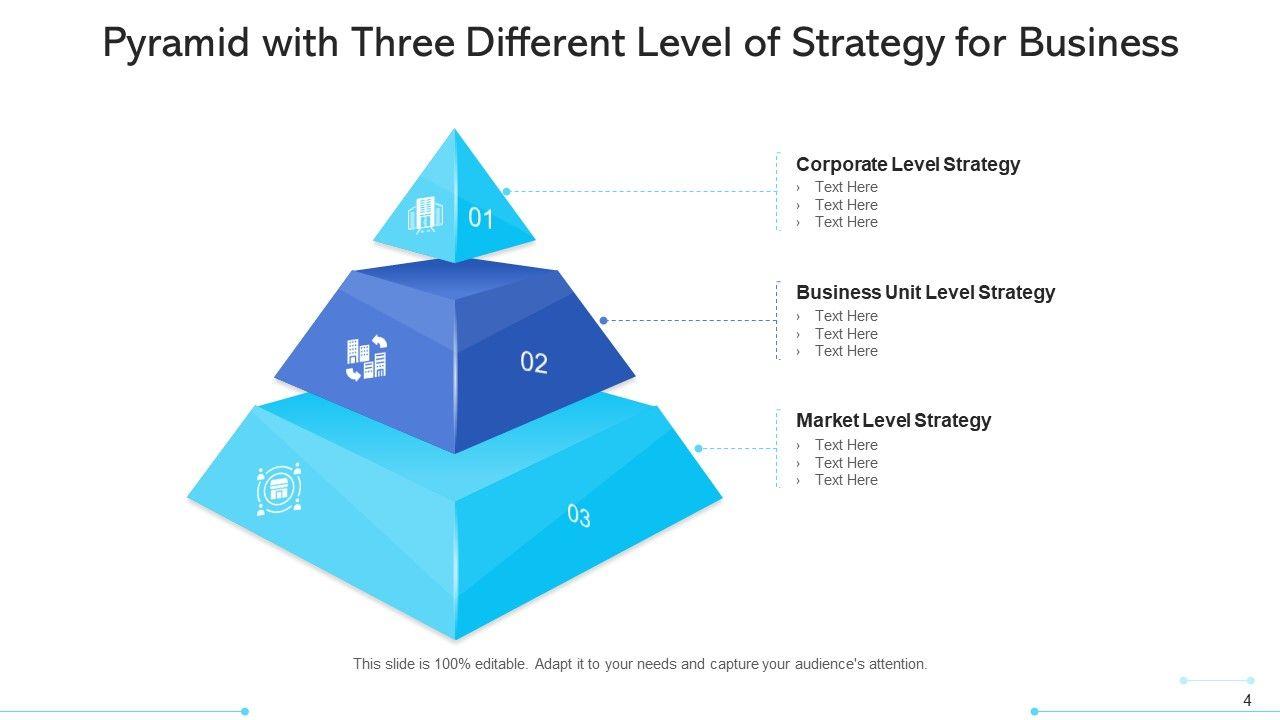 Pyramid with Three Different Level of Strategy for Business

01

02

03

Corporate Level Strategy
› Text Here
› Text Here
› Text Here

Business Unit Level Strategy
› Text Here
› Text Here
› Text Here

Market Level Strategy
› Text Here
› Text Here
› Text Here

This slide is 100% editable. Adapt it to your needs and capture your audience's attention.

4